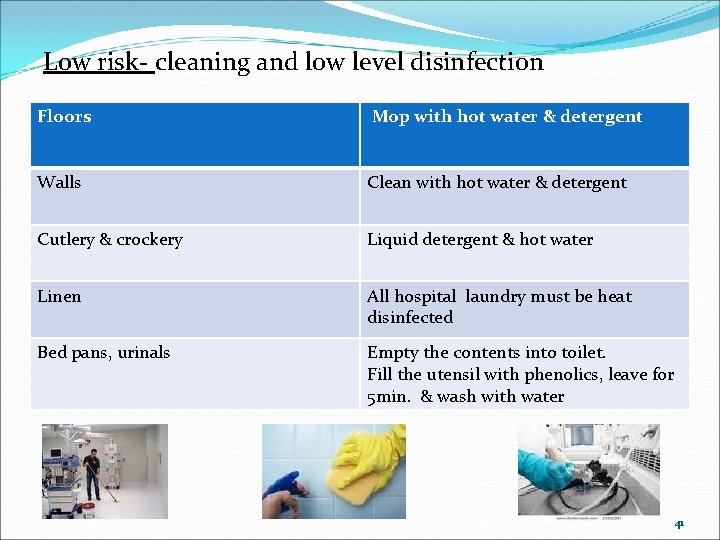 Low risk- cleaning and low level disinfection

| Floors | Mop with hot water & detergent |
|---|---|
| Walls | Clean with hot water & detergent |
| Cutlery & crockery | Liquid detergent & hot water |
| Linen | All hospital laundry must be heat disinfected |
| Bed pans, urinals | Empty the contents into toilet. Fill the utensil with phenolics, leave for 5min. & wash with water |

41